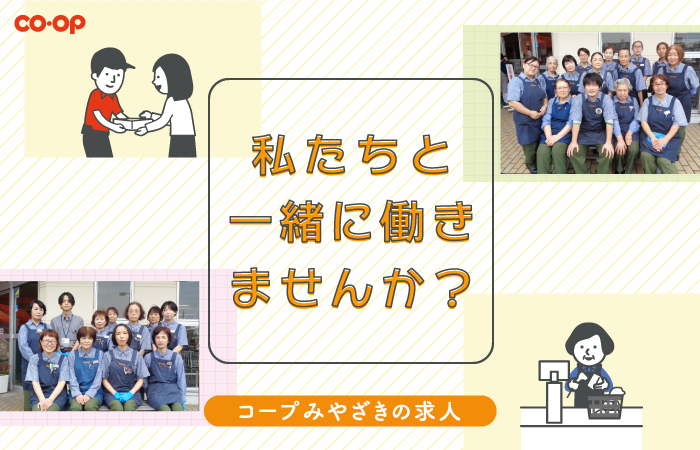 CO·OP

私たちと一緒に働きませんか？

コープみやざきの求人